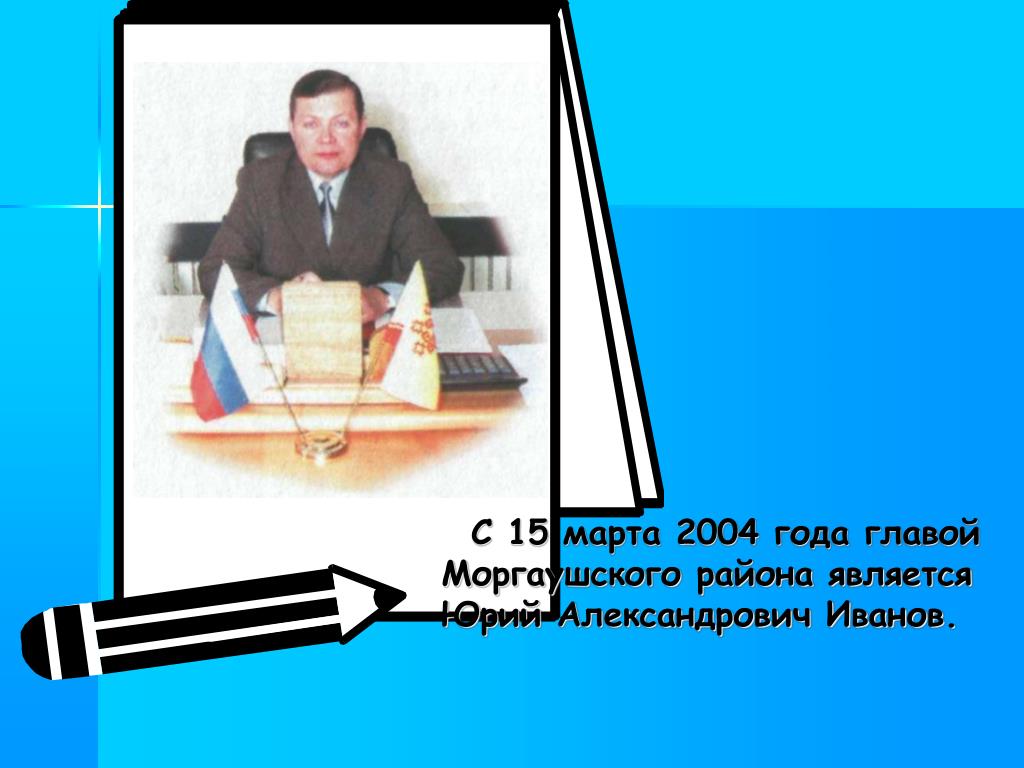 С 15 марта 2004 года главой Моргаушского района является Юрий Александрович Иванов.